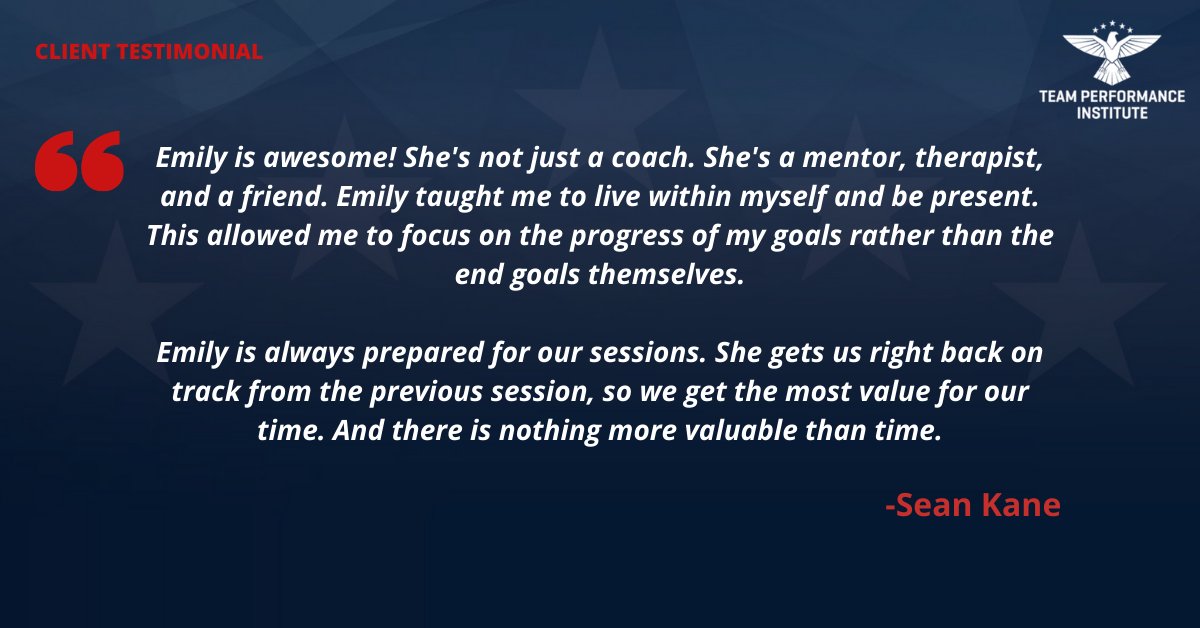 CLIENT TESTIMONIAL

TEAM PERFORMANCE INSTITUTE

Emily is awesome! She's not just a coach. She's a mentor, therapist, and a friend. Emily taught me to live within myself and be present. This allowed me to focus on the progress of my goals rather than the end goals themselves.

Emily is always prepared for our sessions. She gets us right back on track from the previous session, so we get the most value for our time. And there is nothing more valuable than time.

-Sean Kane